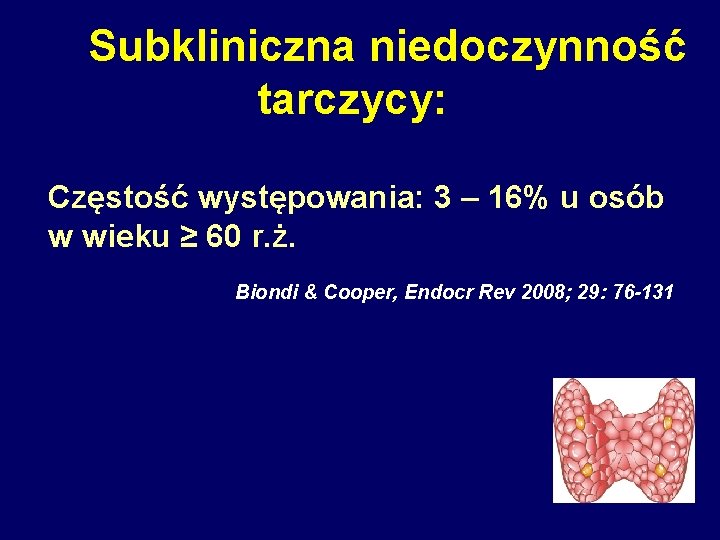 Subkliniczna niedoczynność tarczycy:

Częstość występowania: 3 – 16% u osób w wieku ≥ 60 r.ż.

Biondi & Cooper, Endocr Rev 2008; 29: 76-131